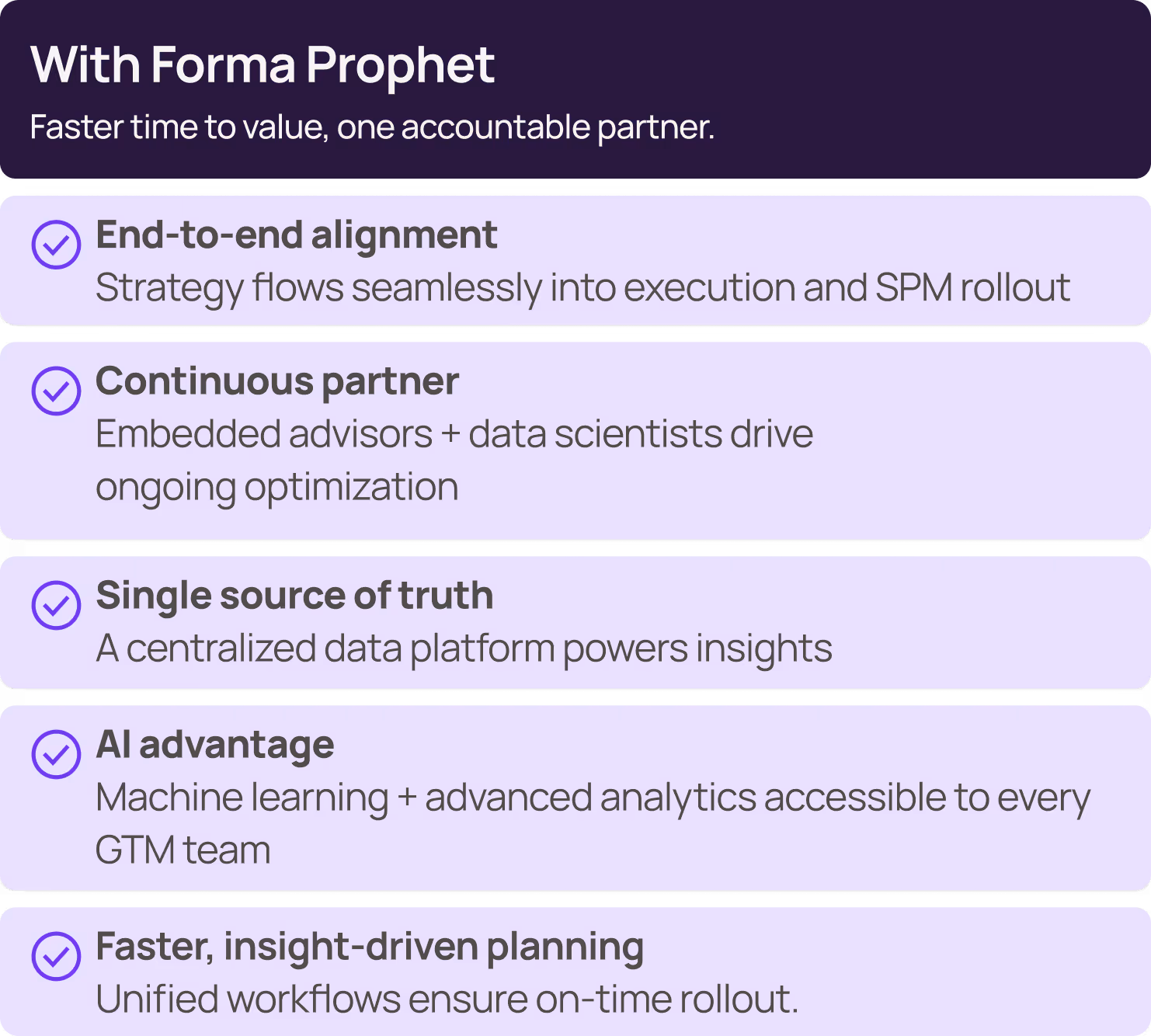 With Forma Prophet

Faster time to value, one accountable partner.

End-to-end alignment

Strategy flows seamlessly into execution and SPM rollout

Continuous partner

Embedded advisors + data scientists drive ongoing optimization

Single source of truth

A centralized data platform powers insights

AI advantage

Machine learning + advanced analytics accessible to every GTM team

Faster, insight-driven planning

Unified workflows ensure on-time rollout.